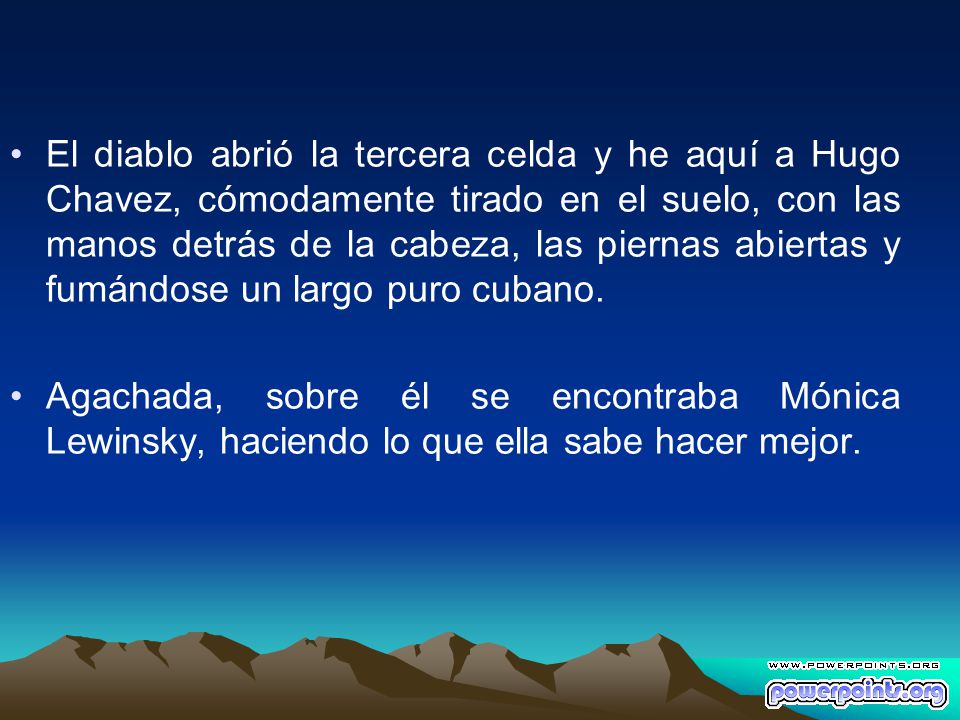 • El diablo abrió la tercera celda y he aquí a Hugo Chavez, cómodamente tirado en el suelo, con las manos detrás de la cabeza, las piernas abiertas y fumándose un largo puro cubano.

• Agachada, sobre él se encontraba Mónica Lewinsky, haciendo lo que ella sabe hacer mejor.

WWW.POWERPOINTS.ORG
powerpoints.org